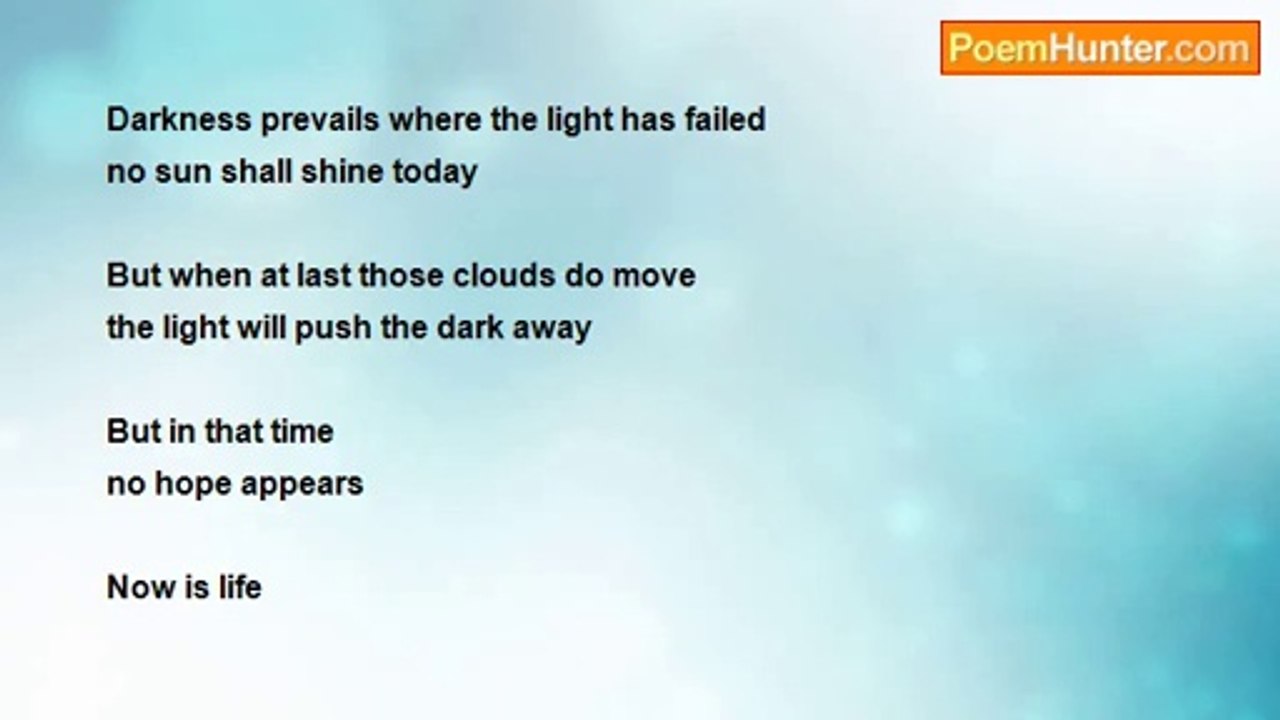 PoemHunter.com

Darkness prevails where the light has failed
no sun shall shine today

But when at last those clouds do move
the light will push the dark away

But in that time
no hope appears

Now is life